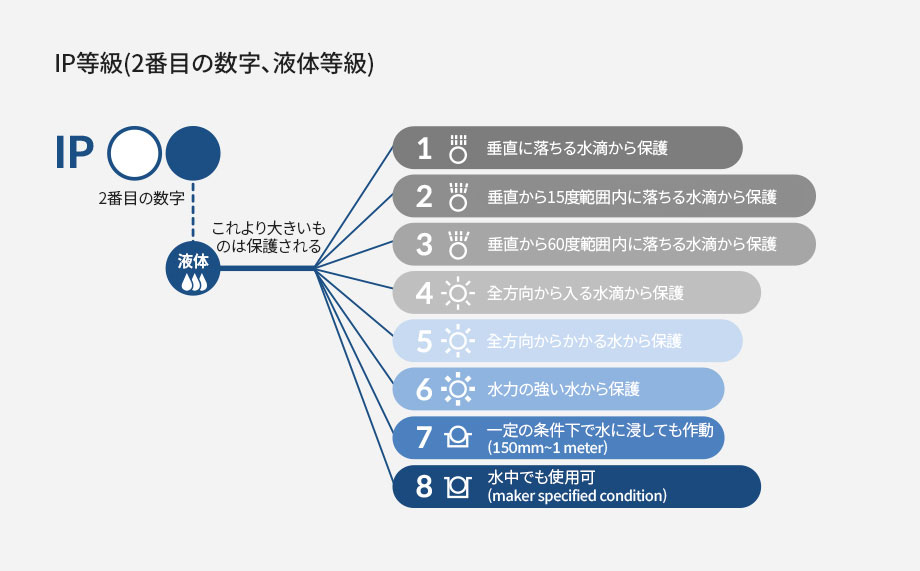 IP等級(2番目の数字、液体等級)

IP

2番目の数字

これより大きいものは保護される

液体

1 垂直に落ちる水滴から保護

2 垂直から15度範囲内に落ちる水滴から保護

3 垂直から60度範囲内に落ちる水滴から保護

4 全方向から入る水滴から保護

5 全方向からかかる水から保護

6 水力の強い水から保護

7 一定の条件下で水に浸しても作動 (150mm~1 meter)

8 水中でも使用可 (maker specified condition)